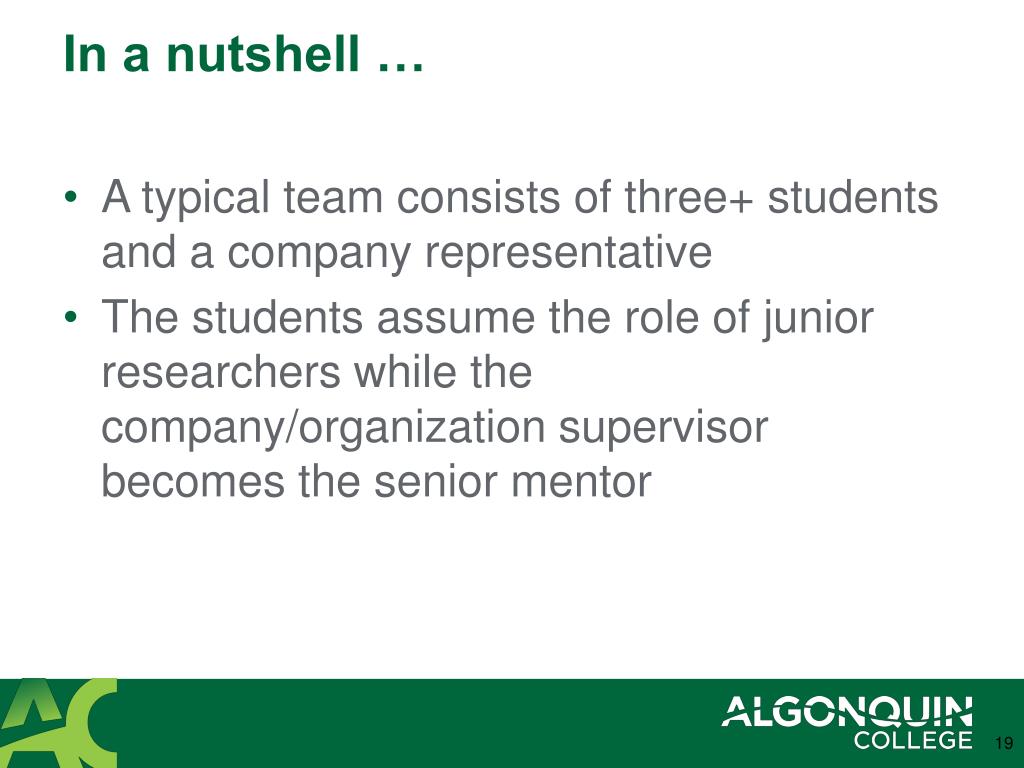 In a nutshell …

• A typical team consists of three+ students and a company representative
• The students assume the role of junior researchers while the company/organization supervisor becomes the senior mentor

AC

ALGONQUIN COLLEGE

19